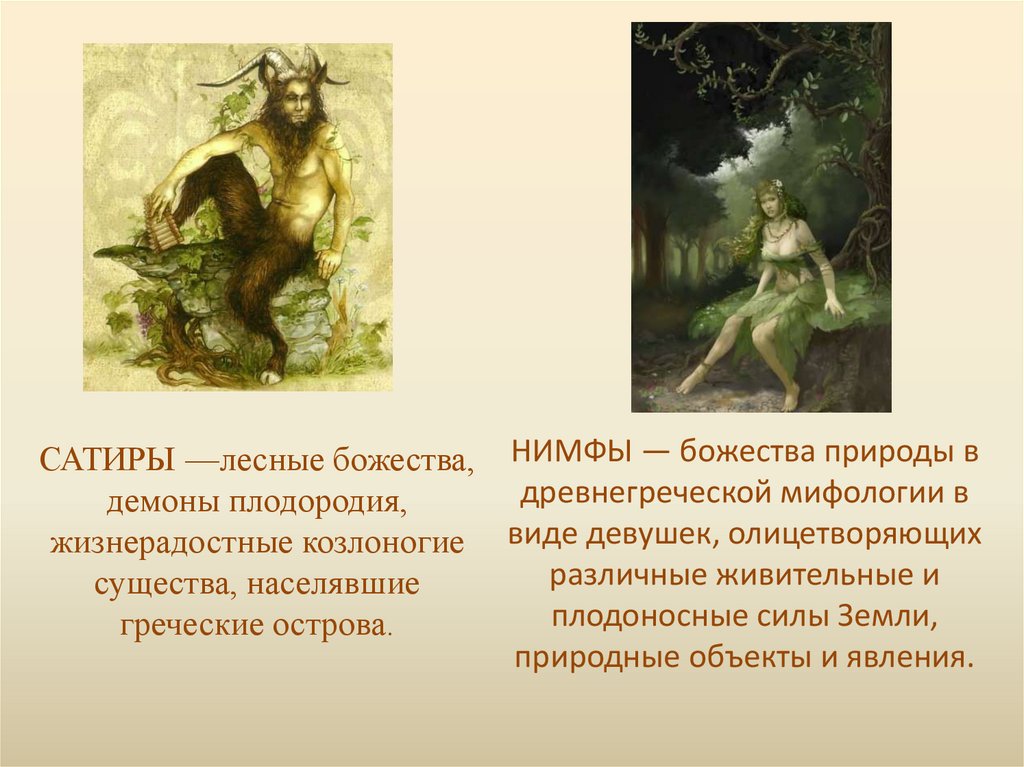 САТИРЫ —лесные божества, демоны плодородия, жизнерадостные козлоногие существа, населявшие греческие острова.

НИМФЫ — божества природы в древнегреческой мифологии в виде девушек, олицетворяющих различные живительные и плодоносные силы Земли, природные объекты и явления.